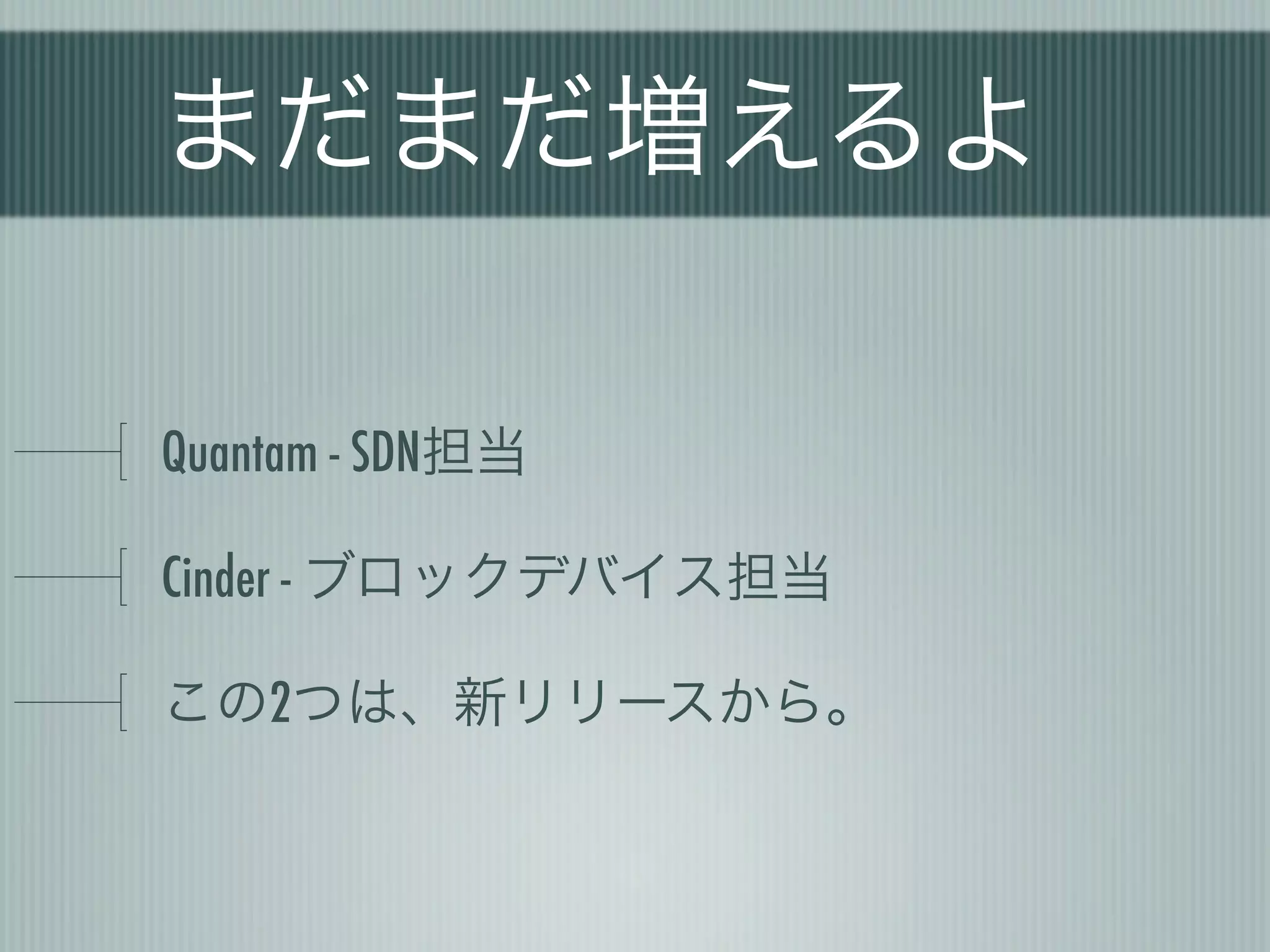 まだまだ増えるよ

Quantam - SDN担当

Cinder - ブロックデバイス担当

この2つは、新リリースから。